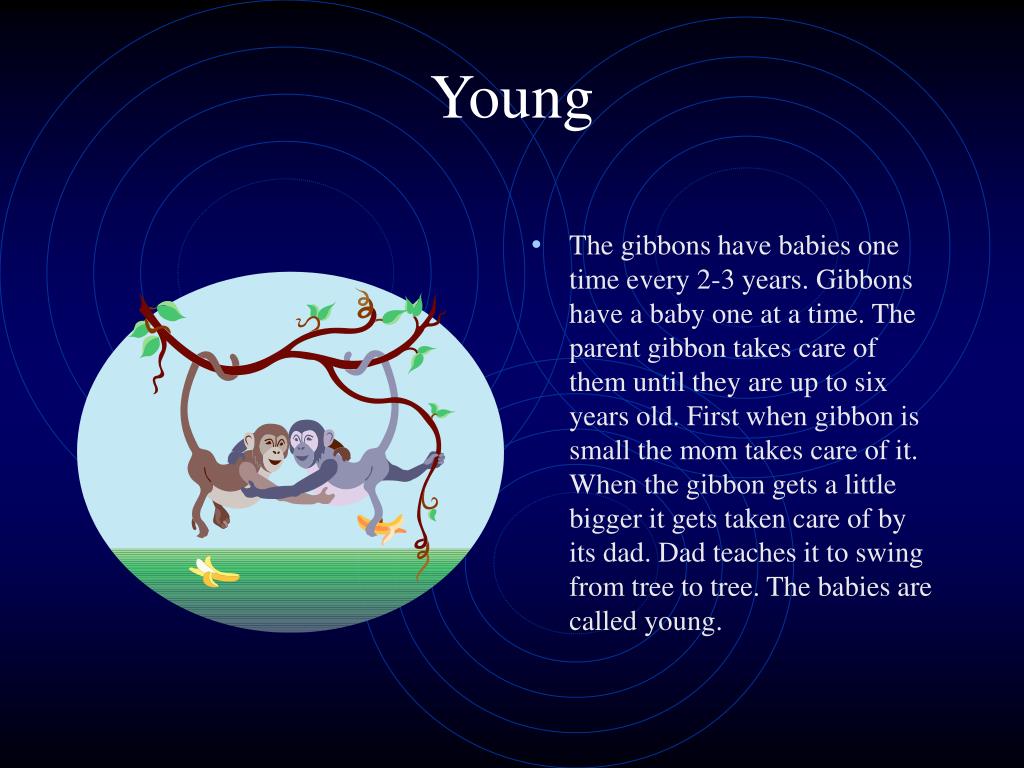 Young

• The gibbons have babies one time every 2-3 years. Gibbons have a baby one at a time. The parent gibbon takes care of them until they are up to six years old. First when gibbon is small the mom takes care of it. When the gibbon gets a little bigger it gets taken care of by its dad. Dad teaches it to swing from tree to tree. The babies are called young.